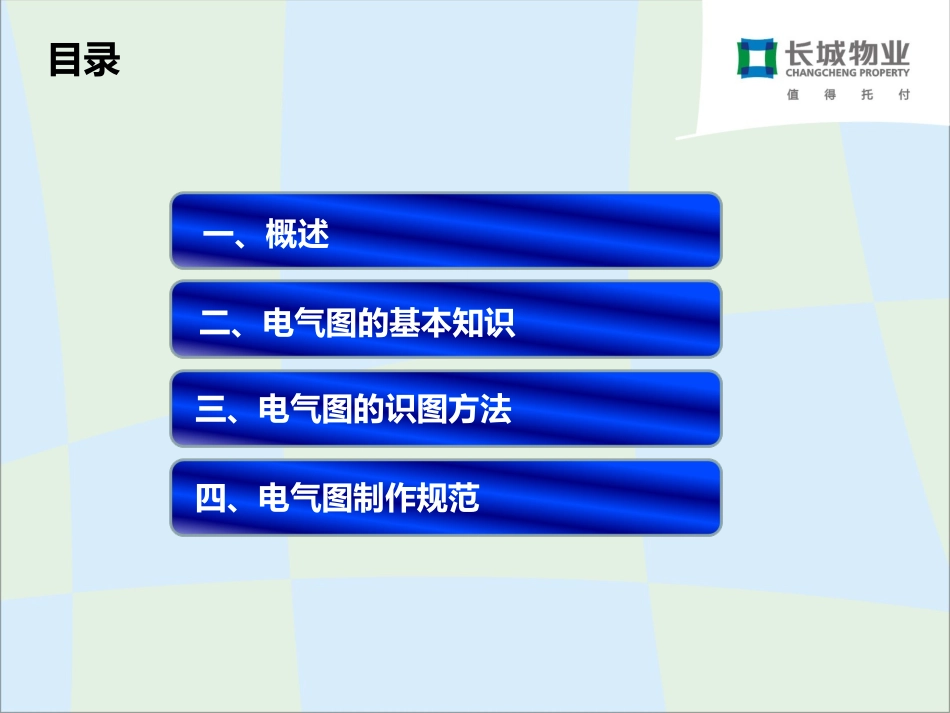 目录

长城物业
CHANGCHENG PROPERTY
值 得 托 付

一、概述

二、电气图的基本知识

三、电气图的识图方法

四、电气图制作规范